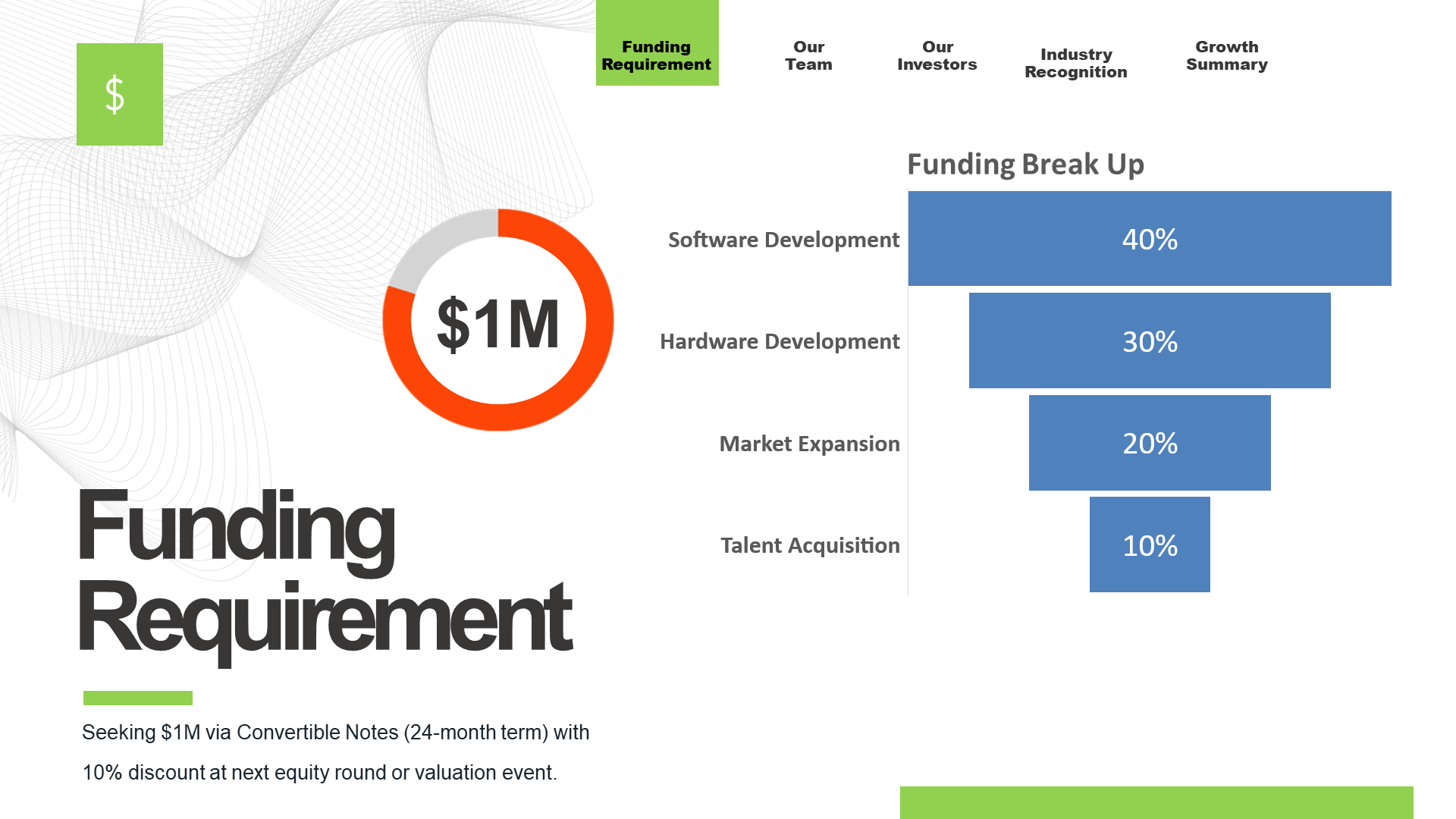 $

Funding Requirement

Our Team

Our Investors

Industry Recognition

Growth Summary

$1M

Funding Break Up

Software Development 40%

Hardware Development 30%

Market Expansion 20%

Talent Acquisition 10%

Funding Requirement

Seeking $1M via Convertible Notes (24-month term) with 10% discount at next equity round or valuation event.